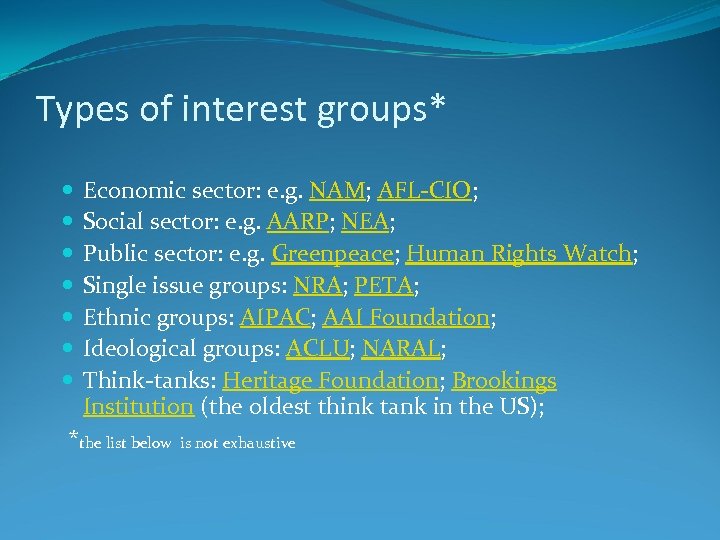 Types of interest groups*

- Economic sector: e.g. NAM; AFL-CIO;
- Social sector: e.g. AARP; NEA;
- Public sector: e.g. Greenpeace; Human Rights Watch;
- Single issue groups: NRA; PETA;
- Ethnic groups: AIPAC; AAI Foundation;
- Ideological groups: ACLU; NARAL;
- Think-tanks: Heritage Foundation; Brookings Institution (the oldest think tank in the US);

*the list below is not exhaustive